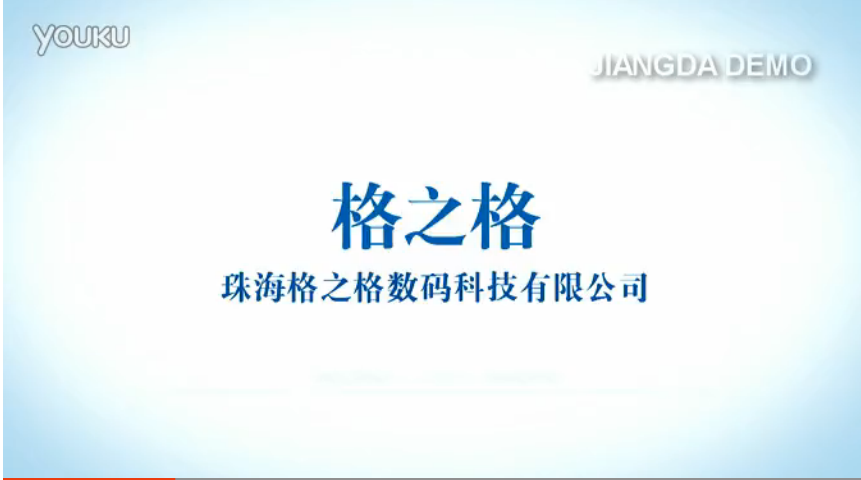 YOUKU

JIANGDA DEMO

格之格

珠海格之格数码科技有限公司